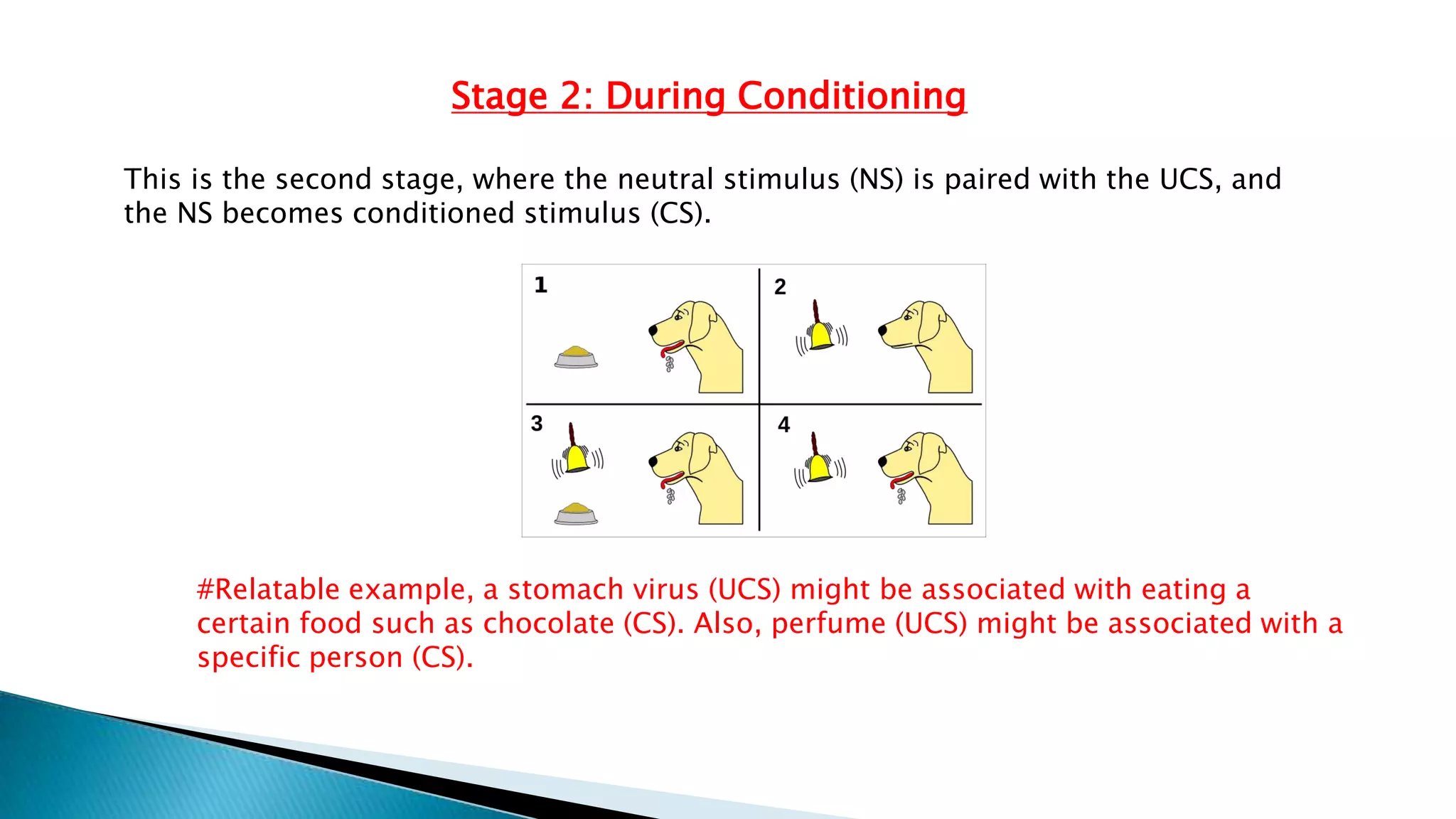 Stage 2: During Conditioning

This is the second stage, where the neutral stimulus (NS) is paired with the UCS, and the NS becomes conditioned stimulus (CS).

1

2

3

4

#Relatable example, a stomach virus (UCS) might be associated with eating a certain food such as chocolate (CS). Also, perfume (UCS) might be associated with a specific person (CS).